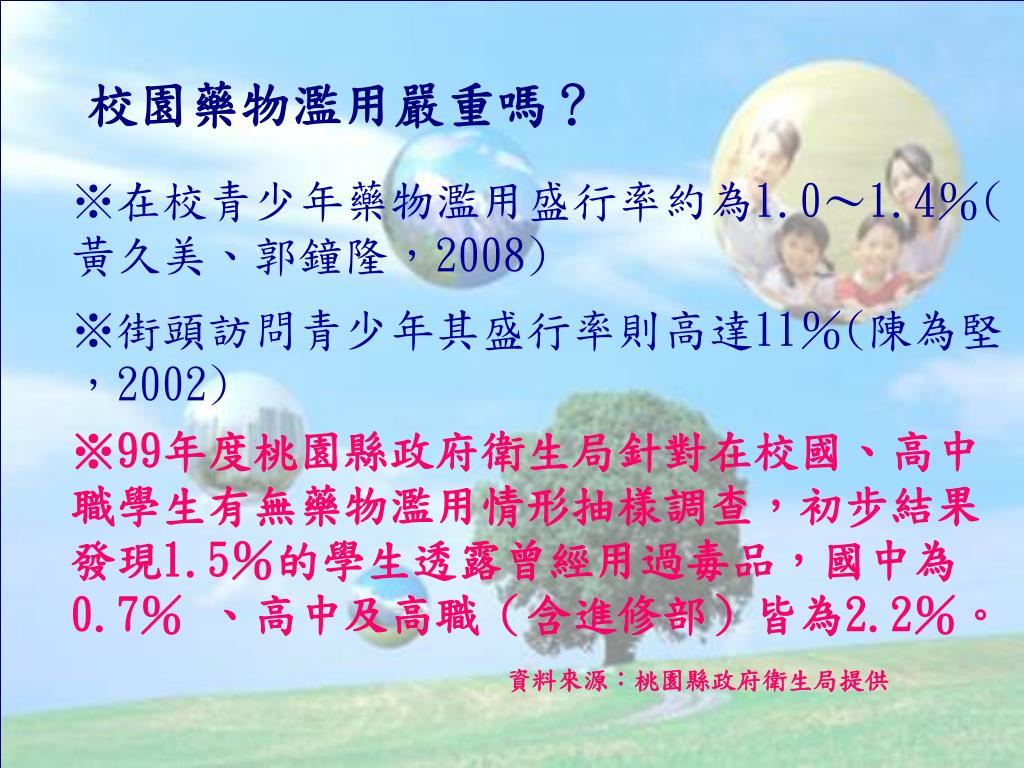 校園藥物濫用嚴重嗎？

※在校青少年藥物濫用盛行率約為1.0～1.4%(黃久美、郭鐘隆，2008)

※街頭訪問青少年其盛行率則高達11%(陳為堅，2002)

※99年度桃園縣政府衛生局針對在校國、高中職學生有無藥物濫用情形抽樣調查，初步結果發現1.5%的學生透露曾經用過毒品，國中為0.7% 、高中及高職（含進修部）皆為2.2%。

資料來源：桃園縣政府衛生局提供